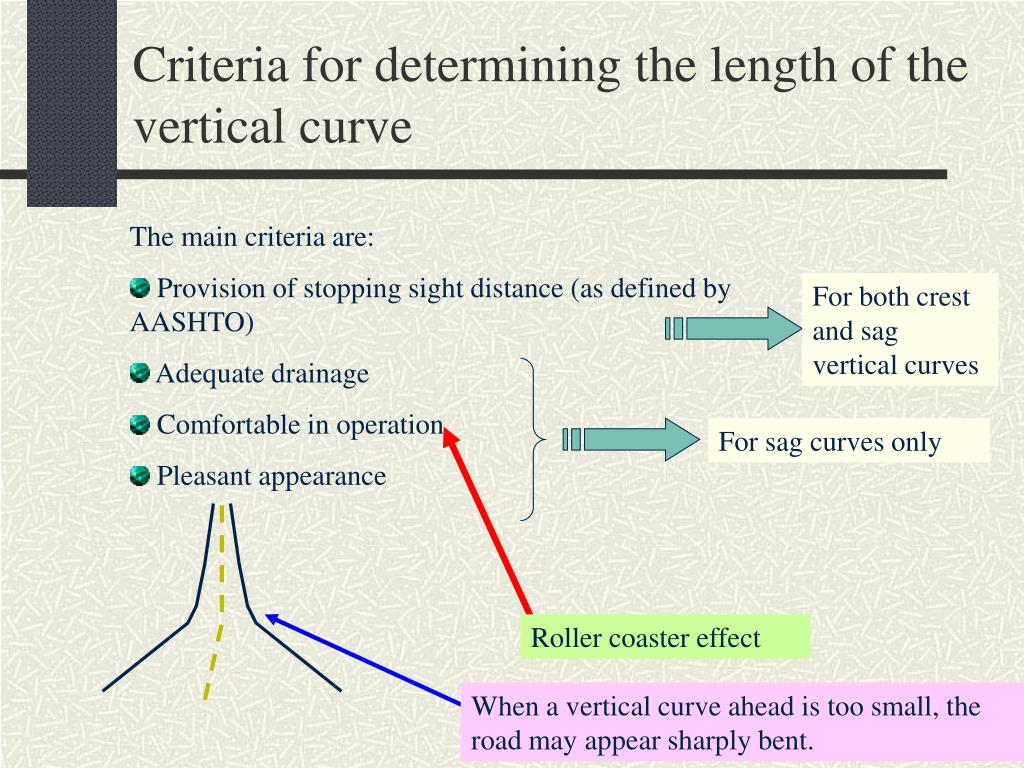 Criteria for determining the length of the vertical curve

The main criteria are:

Provision of stopping sight distance (as defined by AASHTO)

Adequate drainage

Comfortable in operation

Pleasant appearance

For both crest and sag vertical curves

For sag curves only

Roller coaster effect

When a vertical curve ahead is too small, the road may appear sharply bent.